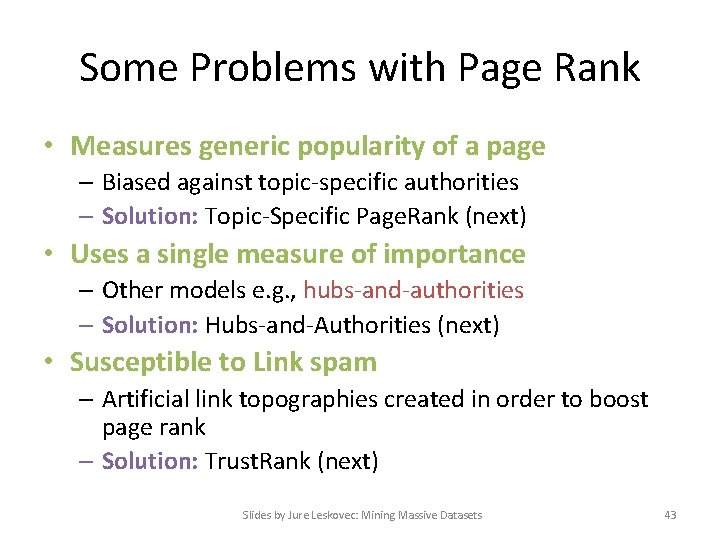 Some Problems with Page Rank

• Measures generic popularity of a page
– Biased against topic-specific authorities
– Solution: Topic-Specific PageRank (next)

• Uses a single measure of importance
– Other models e.g., hubs-and-authorities
– Solution: Hubs-and-Authorities (next)

• Susceptible to Link spam
– Artificial link topographies created in order to boost page rank
– Solution: TrustRank (next)

Slides by Jure Leskovec: Mining Massive Datasets

43